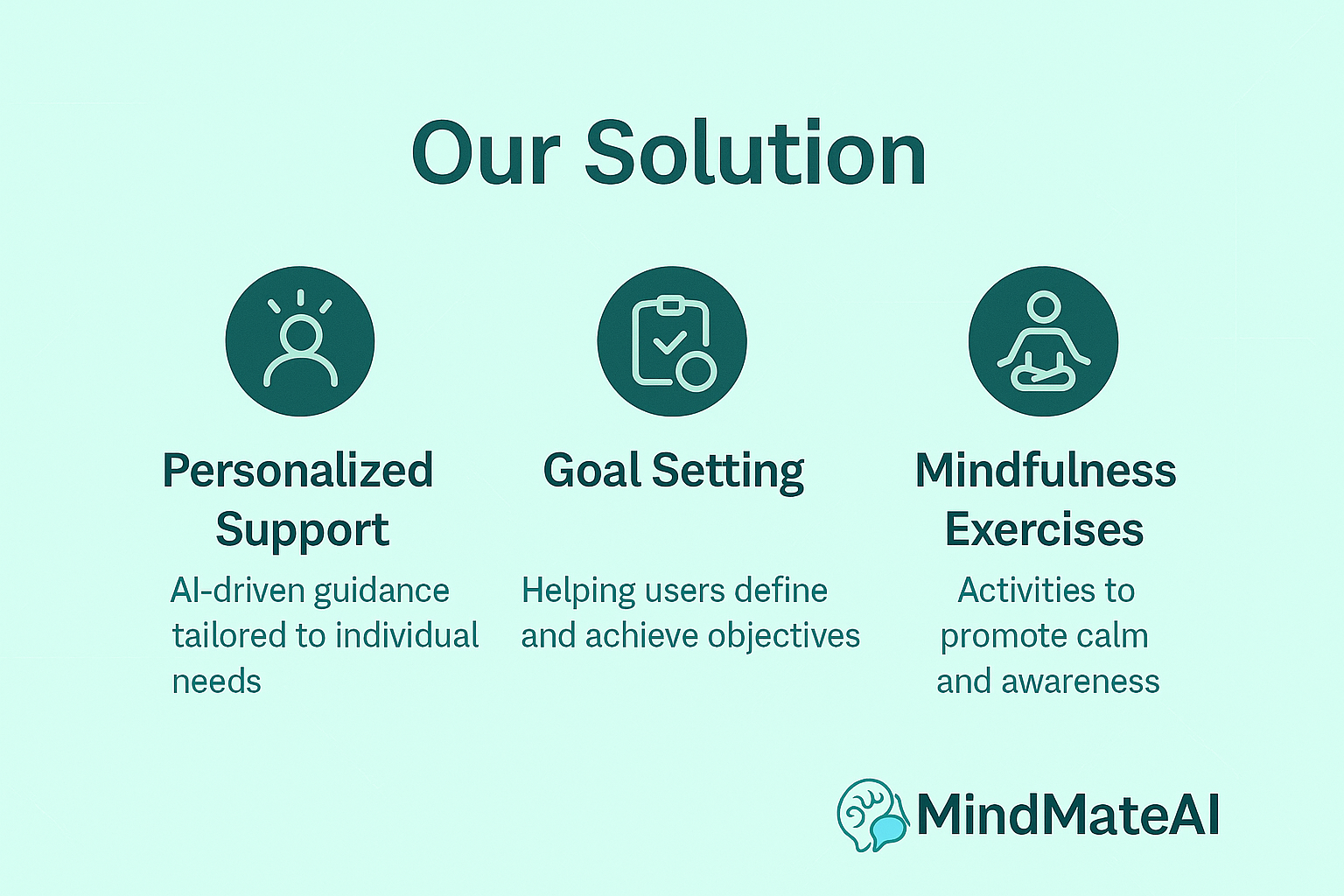 Our Solution

Personalized Support
AI-driven guidance tailored to individual needs

Goal Setting
Helping users define and achieve objectives

Mindfulness Exercises
Activities to promote calm and awareness

MindMateAI